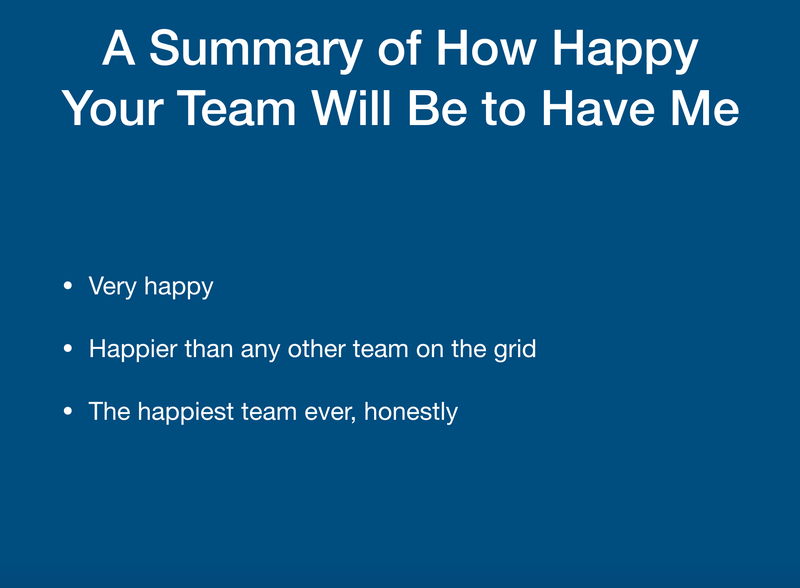 A Summary of How Happy Your Team Will Be to Have Me

• Very happy

• Happier than any other team on the grid

• The happiest team ever, honestly